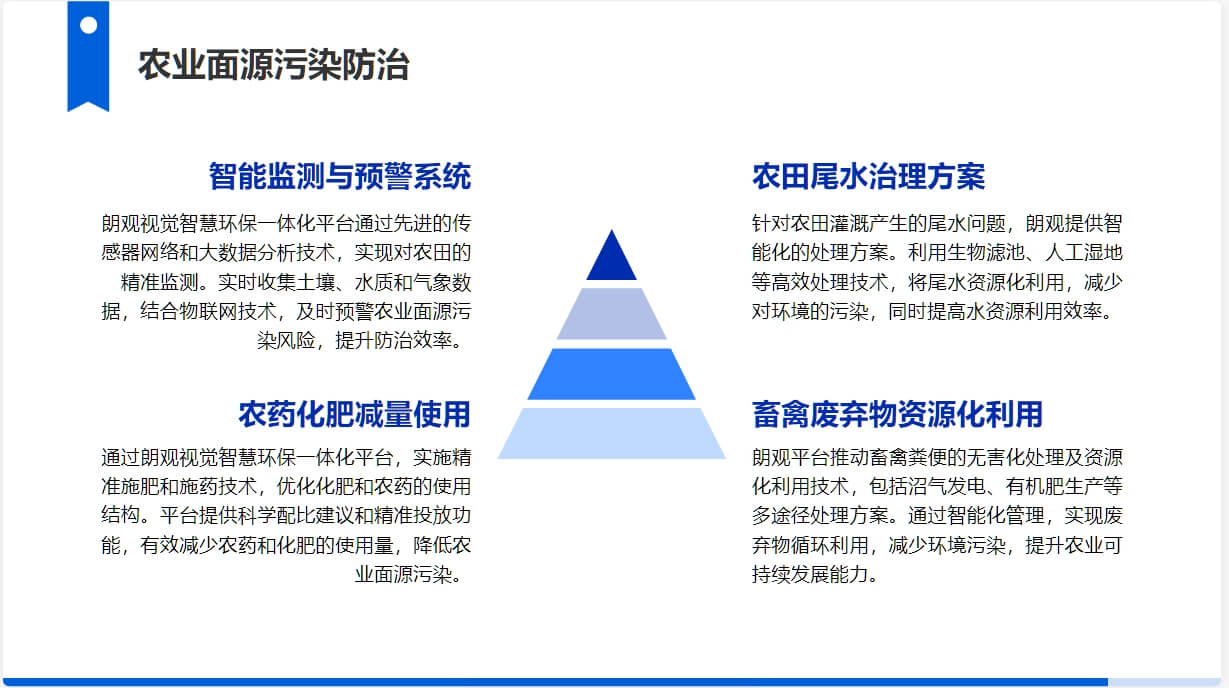 农业面源污染防治

智能监测与预警系统

朗观视觉智慧环保一体化平台通过先进的传感器网络和大数据分析技术，实现对农田的精准监测。实时收集土壤、水质和气象数据，结合物联网技术，及时预警农业面源污染风险，提升防治效率。

农药化肥减量使用

通过朗观视觉智慧环保一体化平台，实施精准施肥和施药技术，优化化肥和农药的使用结构。平台提供科学配比建议和精准投放功能，有效减少农药和化肥的使用量，降低农业面源污染。

农田尾水治理方案

针对农田灌溉产生的尾水问题，朗观提供智能化的处理方案。利用生物滤池、人工湿地等高效处理技术，将尾水资源化利用，减少对环境的污染，同时提高水资源利用效率。

畜禽废弃物资源化利用

朗观平台推动畜禽粪便的无害化处理及资源化利用技术，包括沼气发电、有机肥生产等多途径处理方案。通过智能化管理，实现废弃物循环利用，减少环境污染，提升农业可持续发展能力。